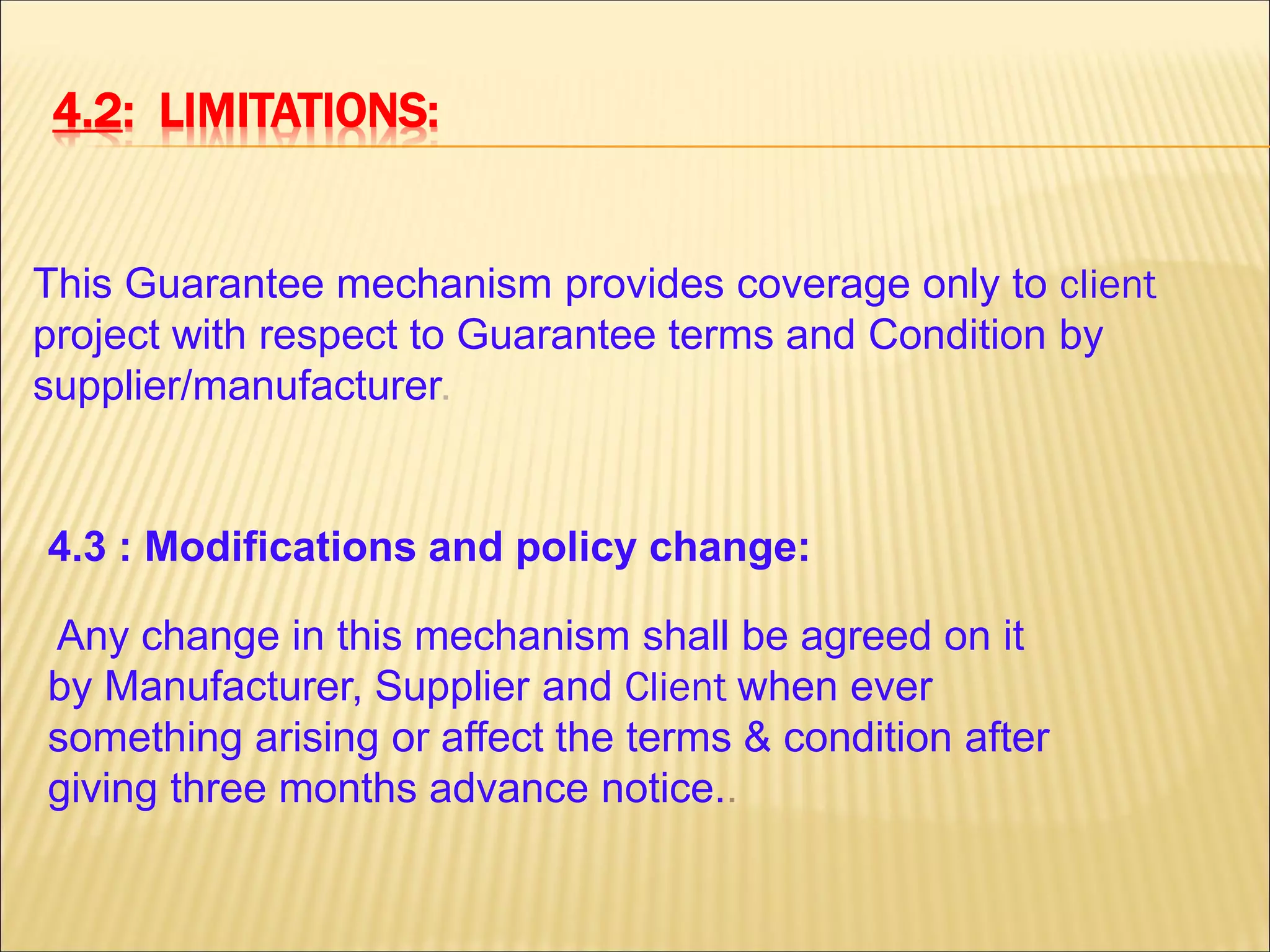 4.2: LIMITATIONS:

This Guarantee mechanism provides coverage only to client project with respect to Guarantee terms and Condition by supplier/manufacturer.

4.3 : Modifications and policy change:

Any change in this mechanism shall be agreed on it by Manufacturer, Supplier and Client when ever something arising or affect the terms & condition after giving three months advance notice..